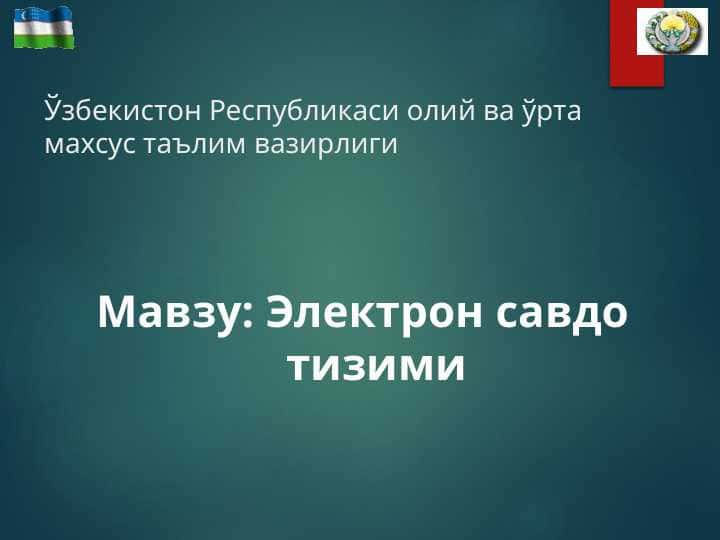 Ўзбекистон Республикаси олий ва ўрта махсус таълим вазирлиги

Мавзу: Электрон савдо тизими